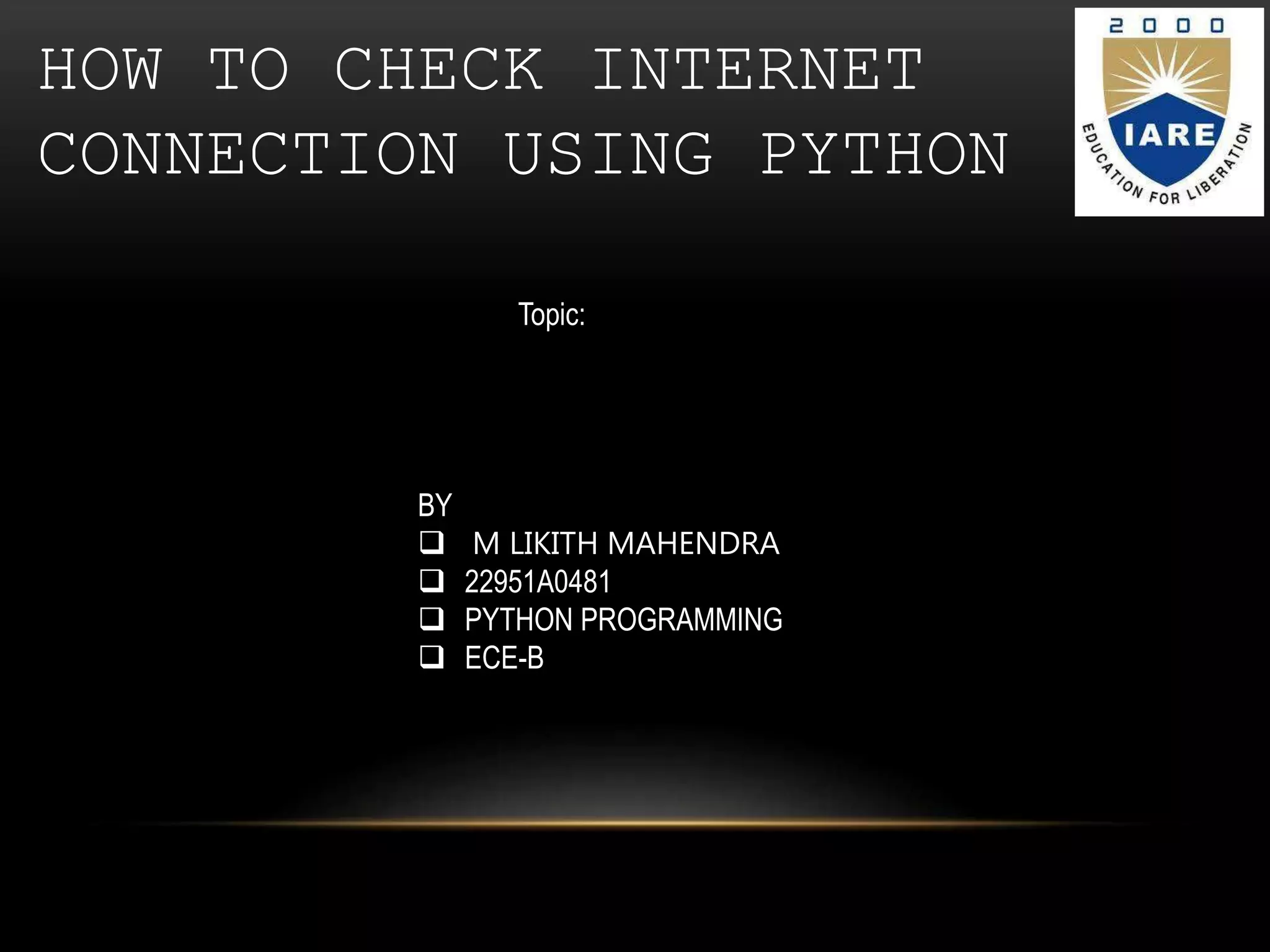 HOW TO CHECK INTERNET CONNECTION USING PYTHON

2000
IARE
EDUCATION FOR LIBERATION

Topic:

BY
❑ M LIKITH MAHENDRA
❑ 22951A0481
❑ PYTHON PROGRAMMING
❑ ECE-B